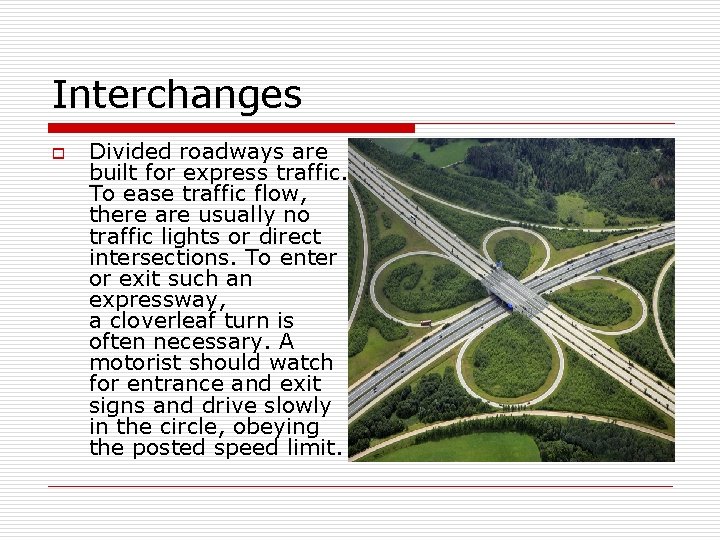 Interchanges

Divided roadways are built for express traffic. To ease traffic flow, there are usually no traffic lights or direct intersections. To enter or exit such an expressway, a cloverleaf turn is often necessary. A motorist should watch for entrance and exit signs and drive slowly in the circle, obeying the posted speed limit.